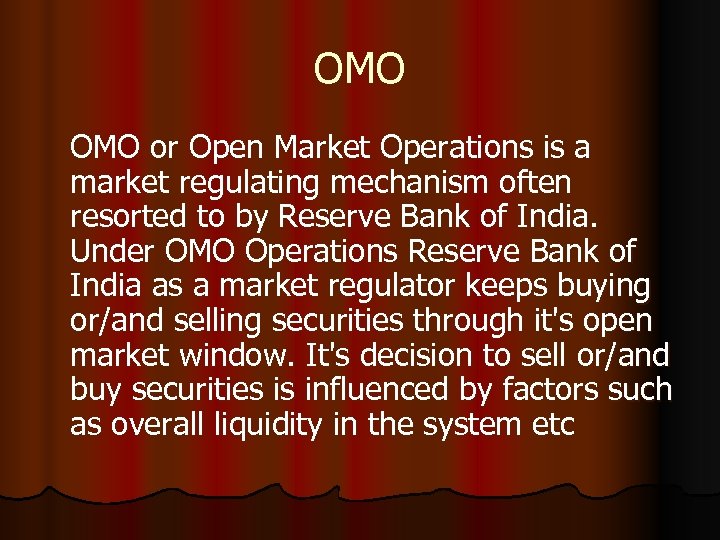 OMO

OMO or Open Market Operations is a market regulating mechanism often resorted to by Reserve Bank of India. Under OMO Operations Reserve Bank of India as a market regulator keeps buying or/and selling securities through it's open market window. It's decision to sell or/and buy securities is influenced by factors such as overall liquidity in the system etc